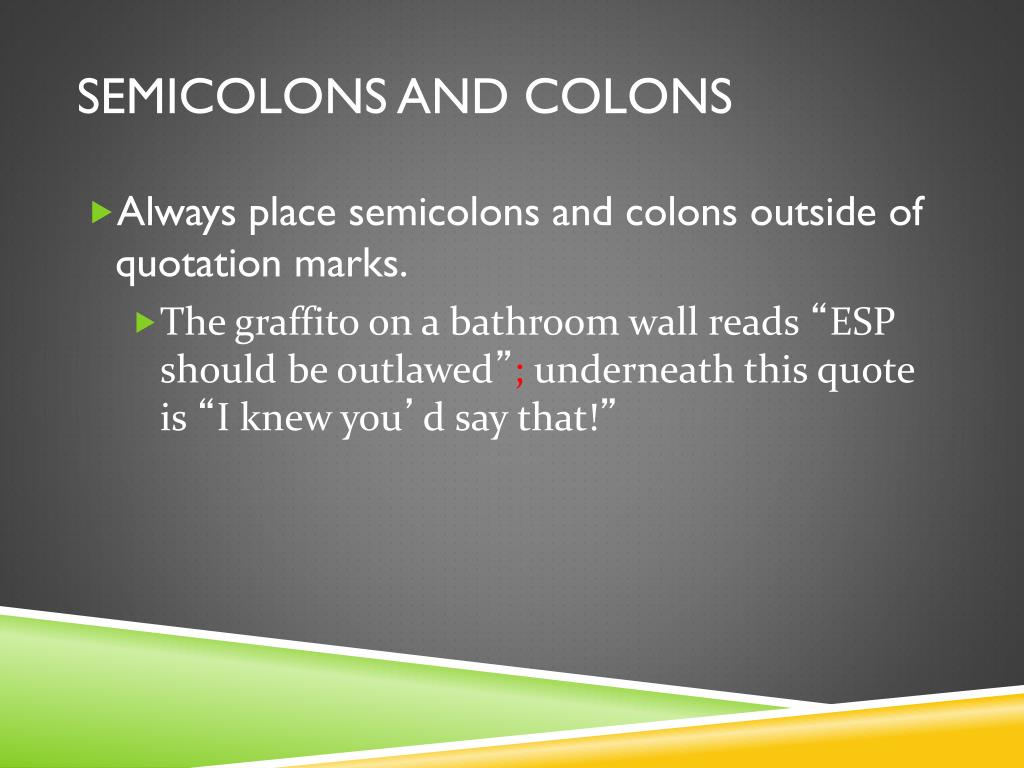 SEMICOLONS AND COLONS

Always place semicolons and colons outside of quotation marks.

The graffito on a bathroom wall reads “ESP should be outlawed”; underneath this quote is “I knew you’ d say that!”